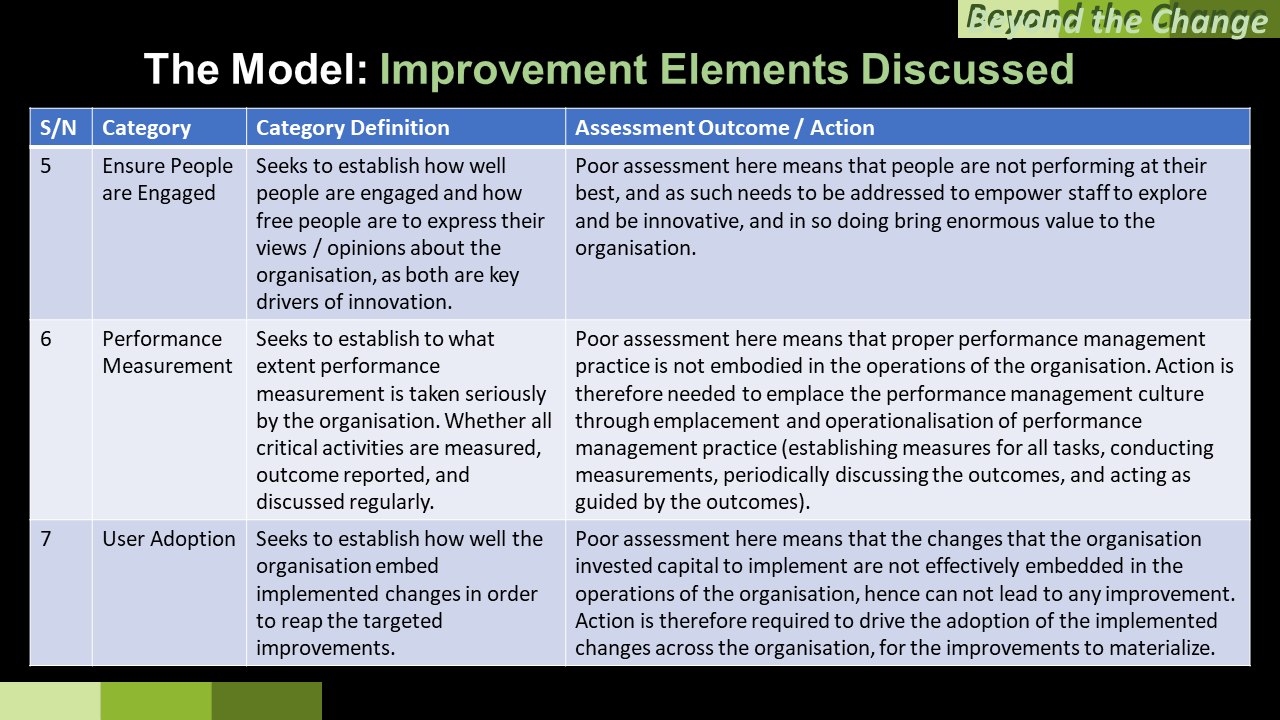 Beyond the Change

The Model: Improvement Elements Discussed

| S/N | Category | Category Definition | Assessment Outcome / Action |
|---|---|---|---|
| 5 | Ensure People are Engaged | Seeks to establish how well people are engaged and how free people are to express their views / opinions about the organisation, as both are key drivers of innovation. | Poor assessment here means that people are not performing at their best, and as such needs to be addressed to empower staff to explore and be innovative, and in so doing bring enormous value to the organisation. |
| 6 | Performance Measurement | Seeks to establish to what extent performance measurement is taken seriously by the organisation. Whether all critical activities are measured, outcome reported, and discussed regularly. | Poor assessment here means that proper performance management practice is not embodied in the operations of the organisation. Action is therefore needed to emplace the performance management culture through emplacement and operationalisation of performance management practice (establishing measures for all tasks, conducting measurements, periodically discussing the outcomes, and acting as guided by the outcomes). |
| 7 | User Adoption | Seeks to establish how well the organisation embed implemented changes in order to reap the targeted improvements. | Poor assessment here means that the changes that the organisation invested capital to implement are not effectively embedded in the operations of the organisation, hence can not lead to any improvement. Action is therefore required to drive the adoption of the implemented changes across the organisation, for the improvements to materialize. |